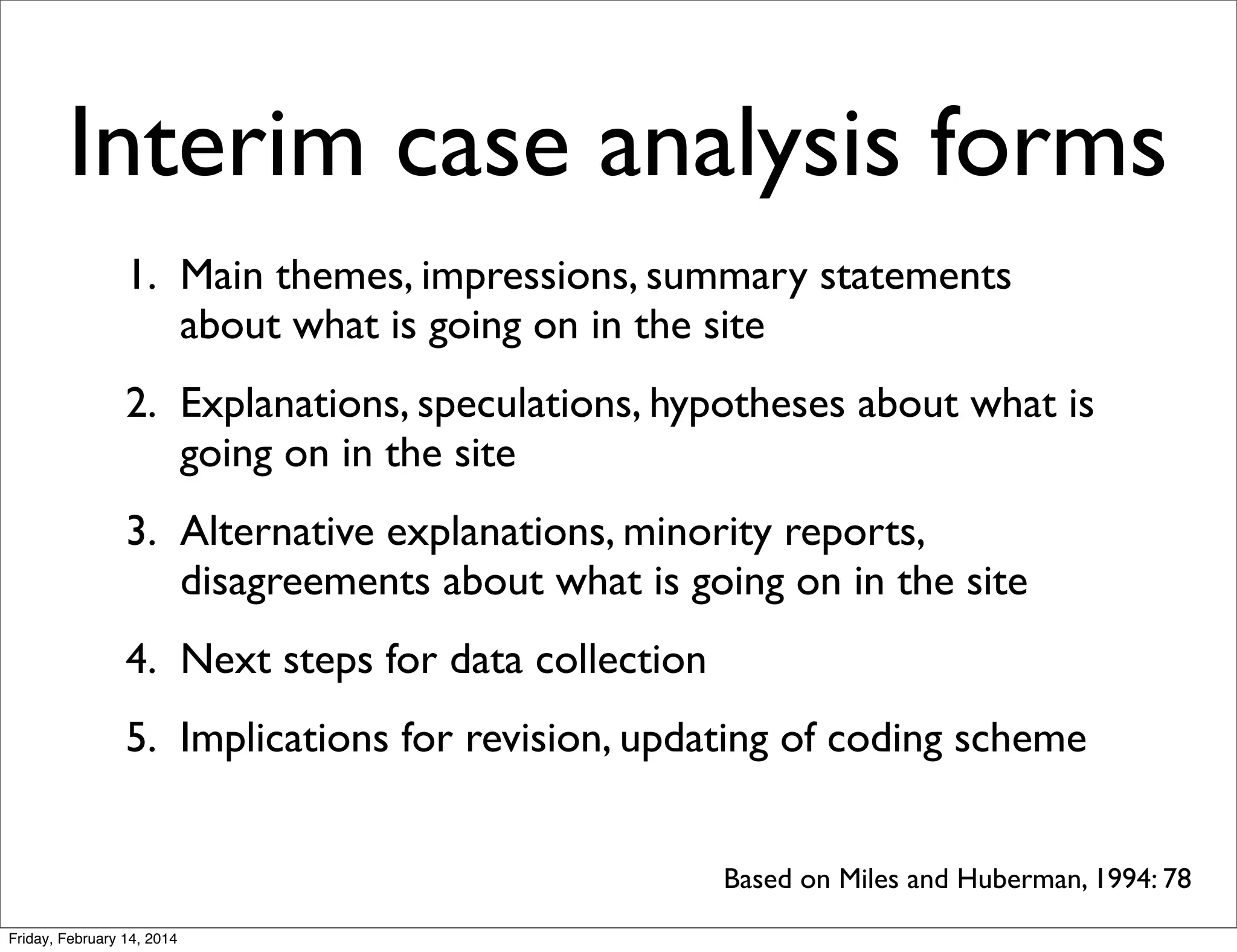 Interim case analysis forms

1. Main themes, impressions, summary statements about what is going on in the site

2. Explanations, speculations, hypotheses about what is going on in the site

3. Alternative explanations, minority reports, disagreements about what is going on in the site

4. Next steps for data collection

5. Implications for revision, updating of coding scheme

Based on Miles and Huberman, 1994: 78

Friday, February 14, 2014